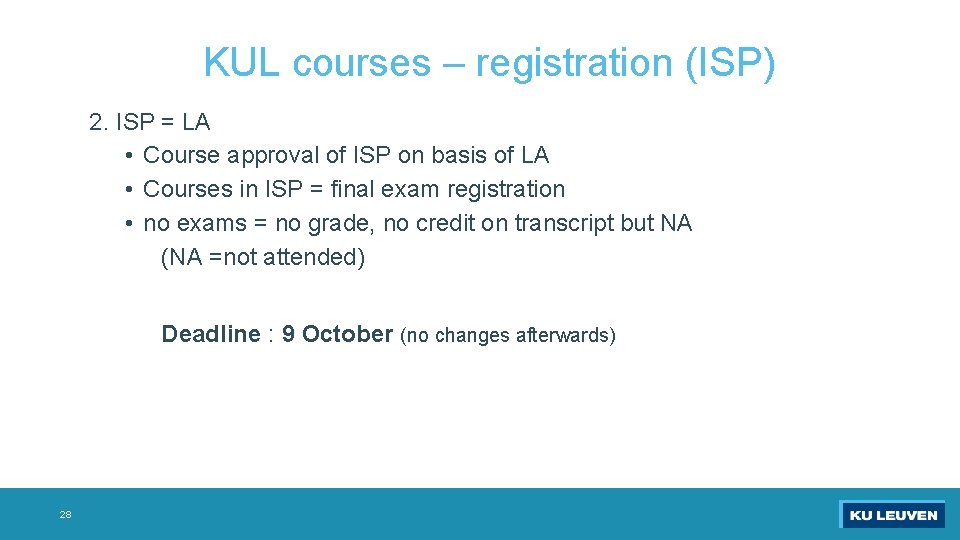 KUL courses – registration (ISP)

2. ISP = LA

• Course approval of ISP on basis of LA
• Courses in ISP = final exam registration
• no exams = no grade, no credit on transcript but NA (NA =not attended)

Deadline : 9 October (no changes afterwards)

28

KU LEUVEN